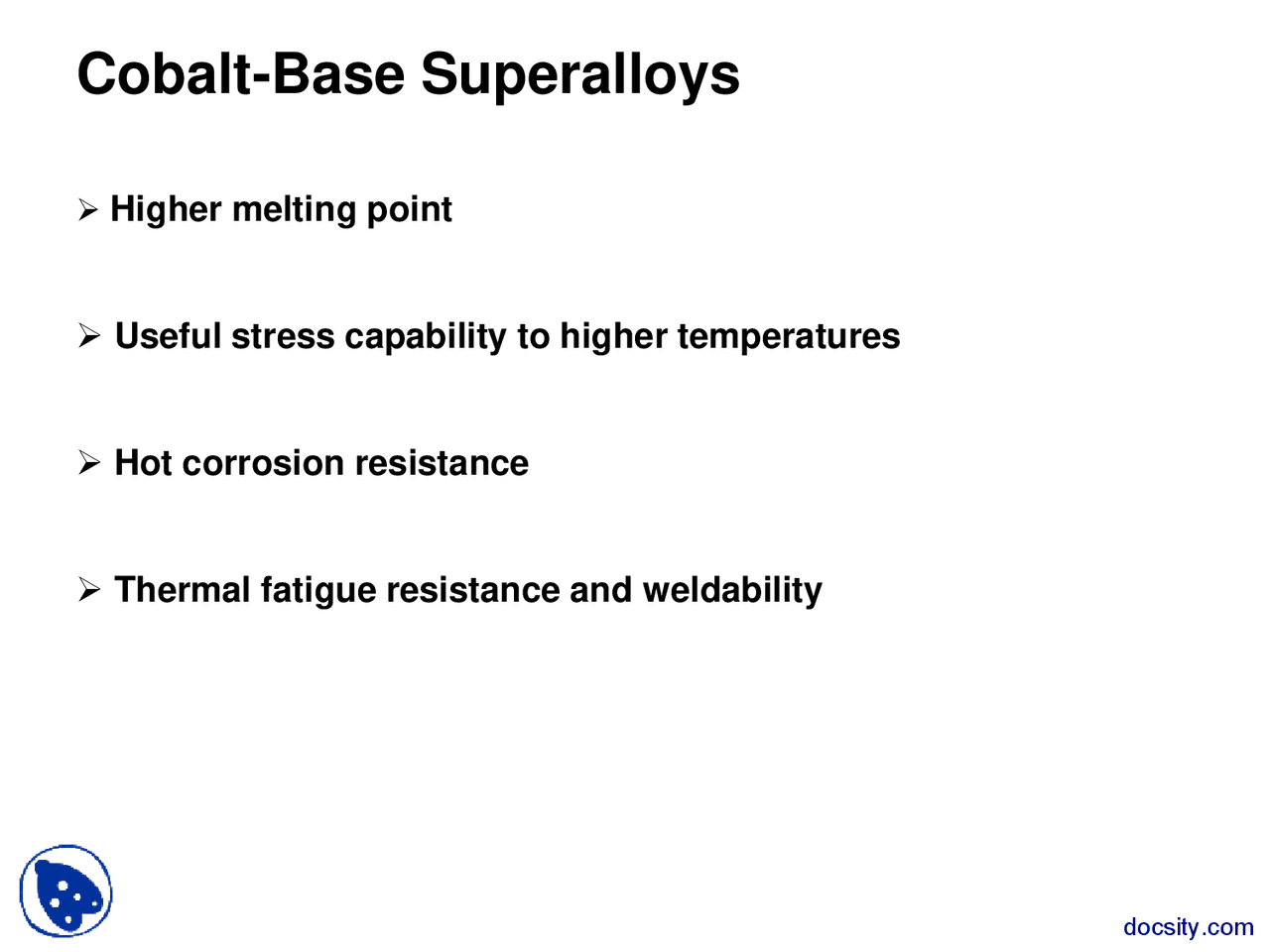 Cobalt-Base Superalloys

➢ Higher melting point

➢ Useful stress capability to higher temperatures

➢ Hot corrosion resistance

➢ Thermal fatigue resistance and weldability

docsity.com